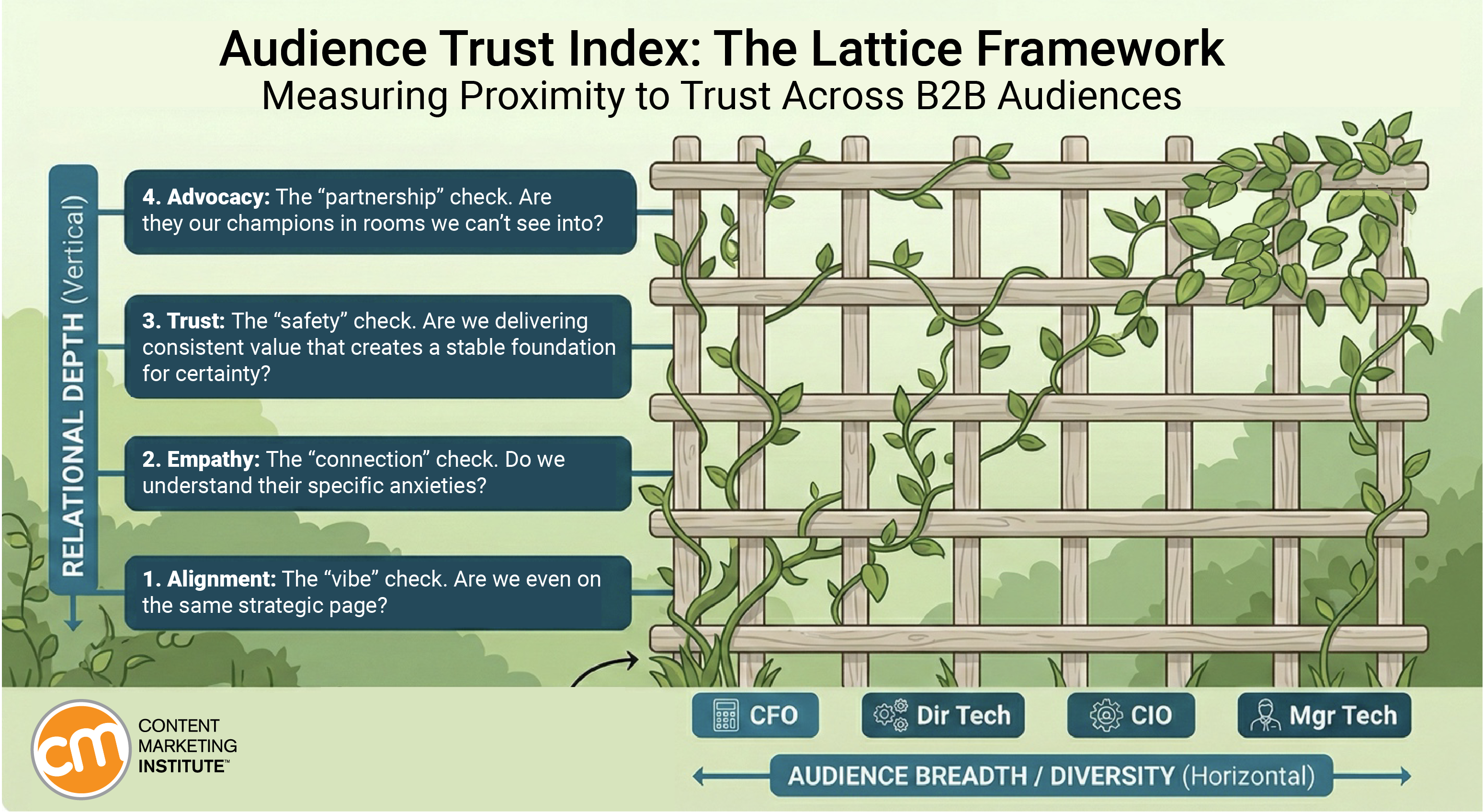 Audience Trust Index: The Lattice Framework
Measuring Proximity to Trust Across B2B Audiences

RELATIONAL DEPTH (Vertical)

4. Advocacy: The “partnership” check. Are they our champions in rooms we can’t see into?

3. Trust: The “safety” check. Are we delivering consistent value that creates a stable foundation for certainty?

2. Empathy: The “connection” check. Do we understand their specific anxieties?

1. Alignment: The “vibe” check. Are we even on the same strategic page?

CFO

Dir Tech

CIO

Mgr Tech

AUDIENCE BREADTH / DIVERSITY (Horizontal)

cm CONTENT MARKETING INSTITUTE™